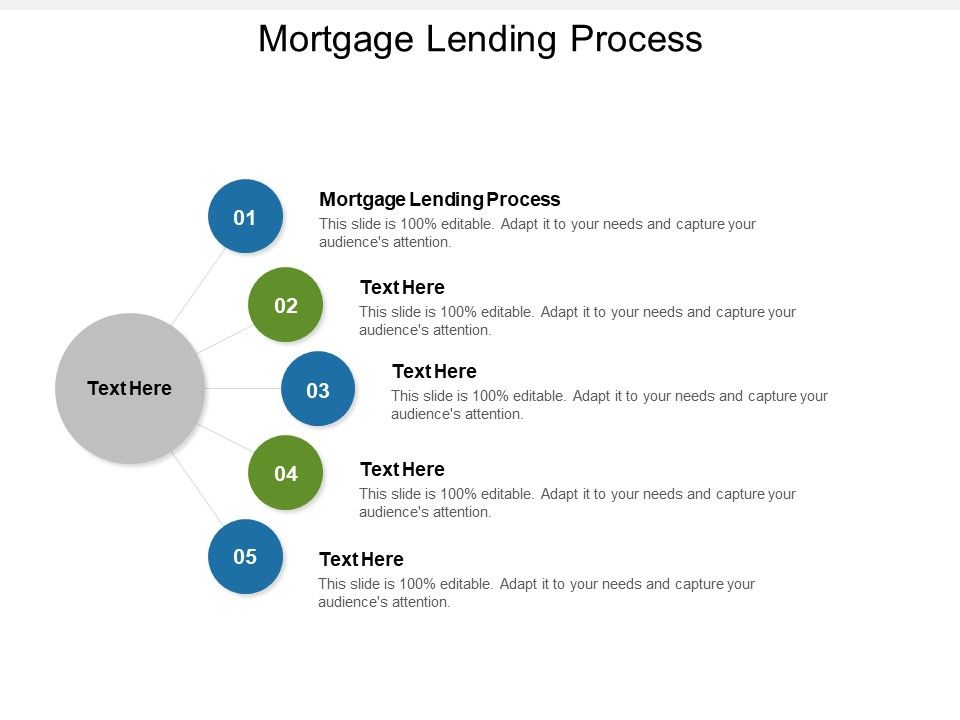 Mortgage Lending Process

Text Here

01

Mortgage Lending Process

This slide is 100% editable. Adapt it to your needs and capture your audience's attention.

02

Text Here

This slide is 100% editable. Adapt it to your needs and capture your audience's attention.

03

Text Here

This slide is 100% editable. Adapt it to your needs and capture your audience's attention.

04

Text Here

This slide is 100% editable. Adapt it to your needs and capture your audience's attention.

05

Text Here

This slide is 100% editable. Adapt it to your needs and capture your audience's attention.